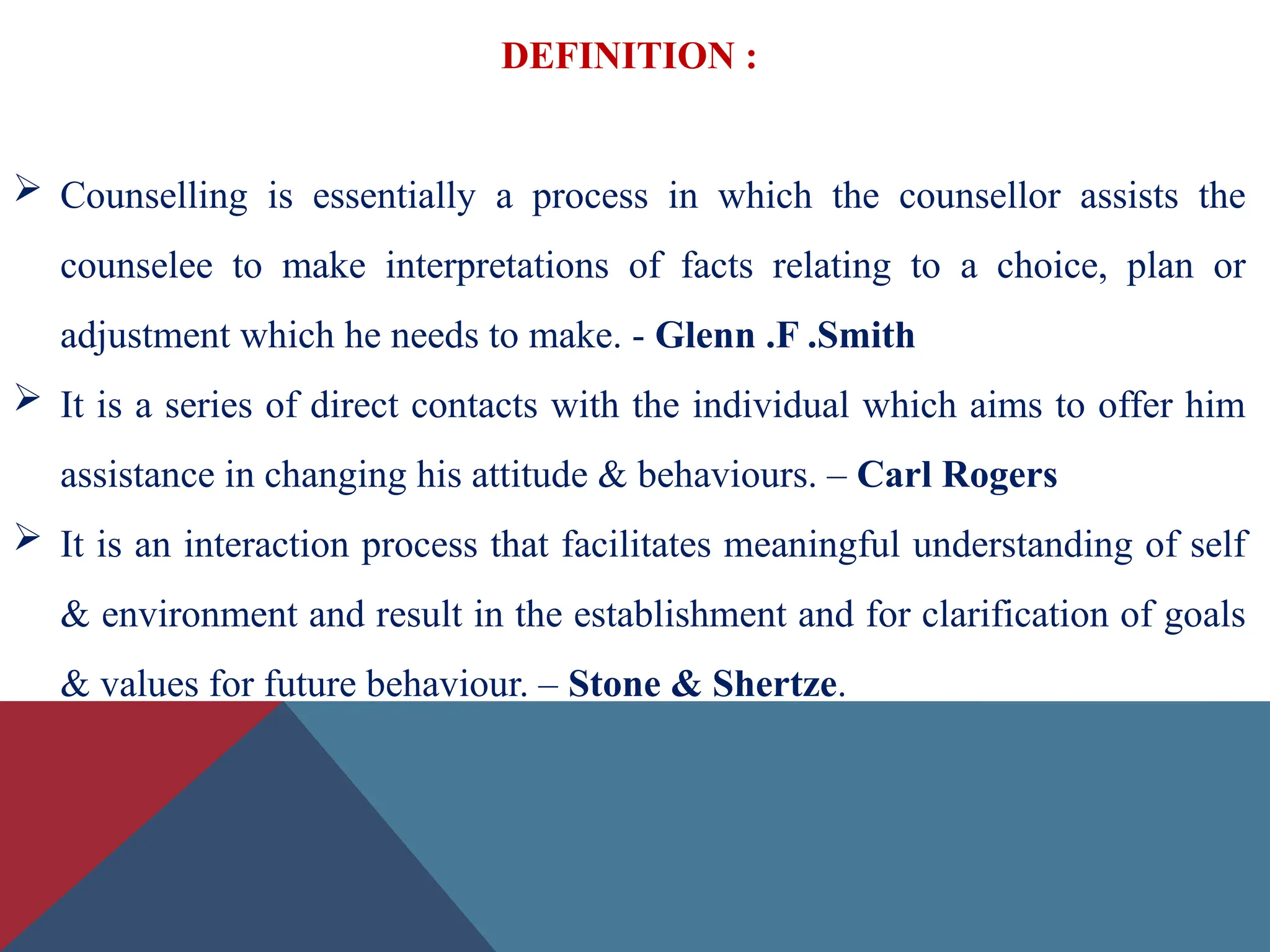 DEFINITION :

➢ Counselling is essentially a process in which the counsellor assists the counselee to make interpretations of facts relating to a choice, plan or adjustment which he needs to make. - Glenn .F .Smith

➢ It is a series of direct contacts with the individual which aims to offer him assistance in changing his attitude & behaviours. – Carl Rogers

➢ It is an interaction process that facilitates meaningful understanding of self & environment and result in the establishment and for clarification of goals & values for future behaviour. – Stone & Shertze.